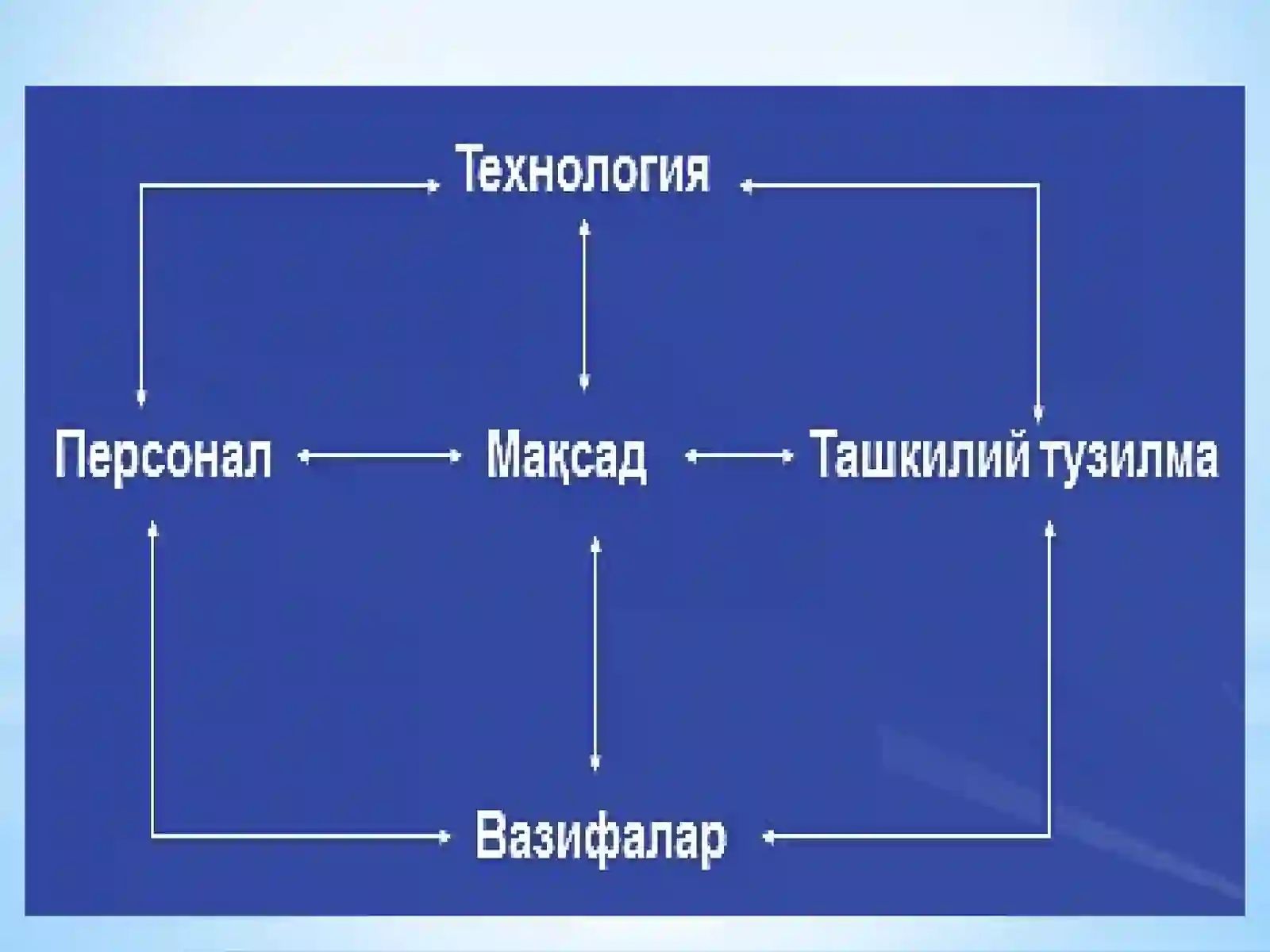 Технология

Персонал

Мақсад

Ташкилий тузилма

Вазифалар